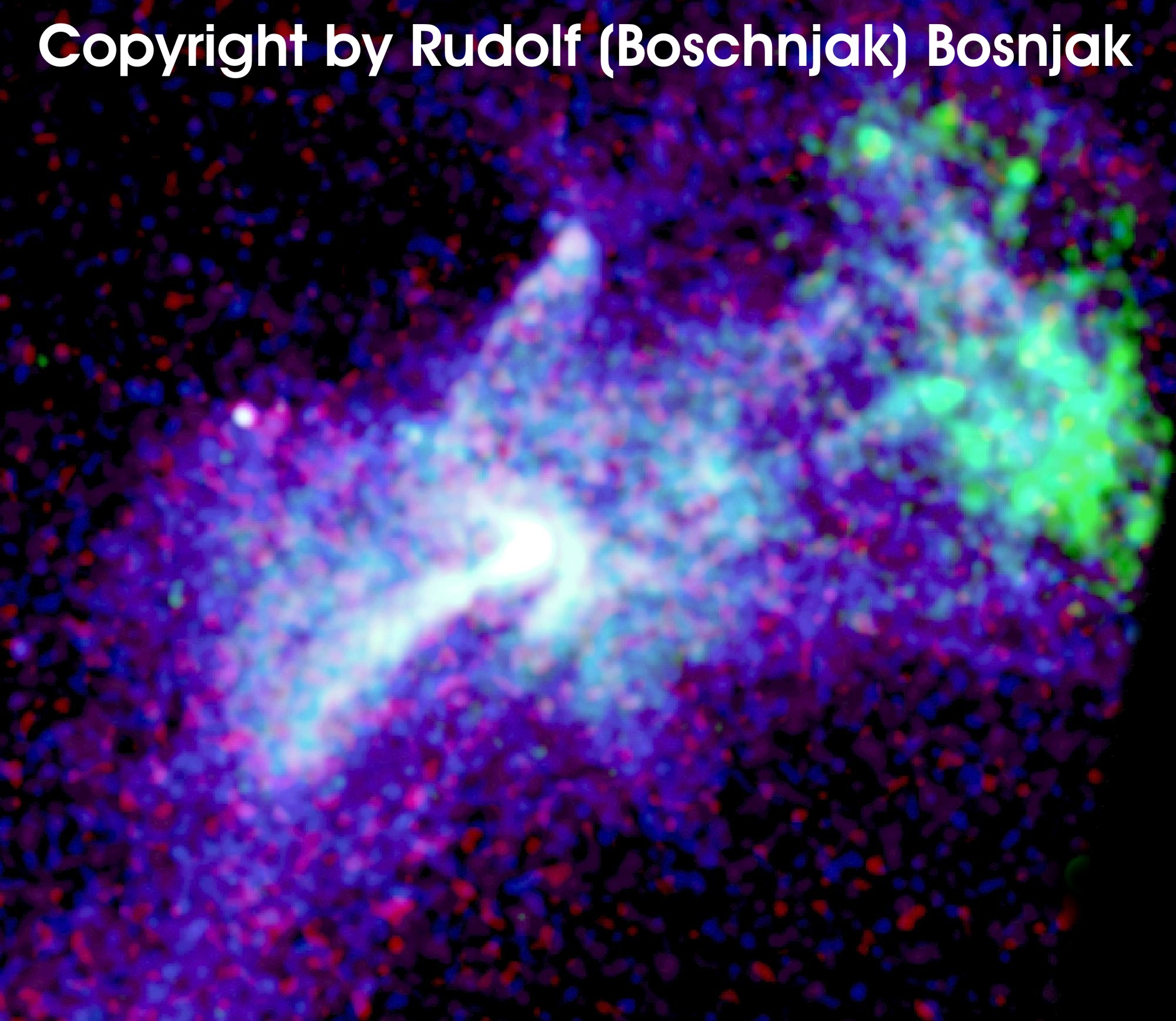 Copyright by Rudolf (Boschnjak) Bosnjak